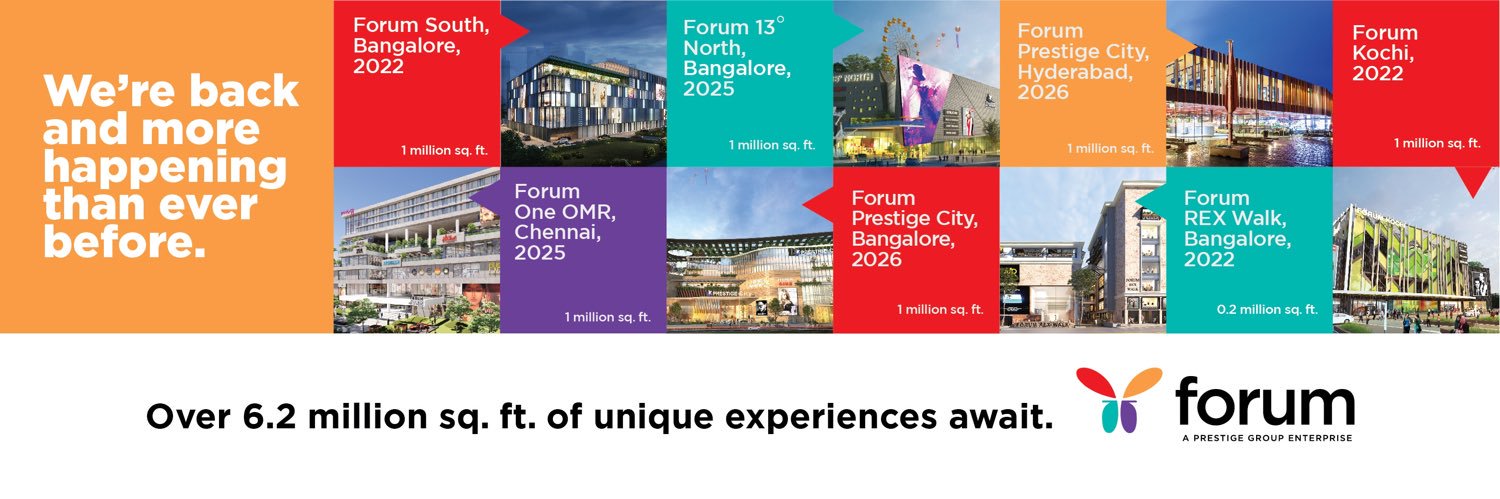 We're back and more happening than ever before.

Forum South, Bangalore, 2022

1 million sq. ft.

Forum 13° North, Bangalore, 2025

1 million sq. ft.

Forum Prestige City, Hyderabad, 2026

1 million sq. ft.

Forum Kochi, 2022

1 million sq. ft.

Forum One OMR, Chennai, 2025

1 million sq. ft.

Forum Prestige City, Bangalore, 2026

1 million sq. ft.

Forum REX Walk, Bangalore, 2022

0.2 million sq. ft.

Over 6.2 million sq. ft. of unique experiences await.

forum
A PRESTIGE GROUP ENTERPRISE